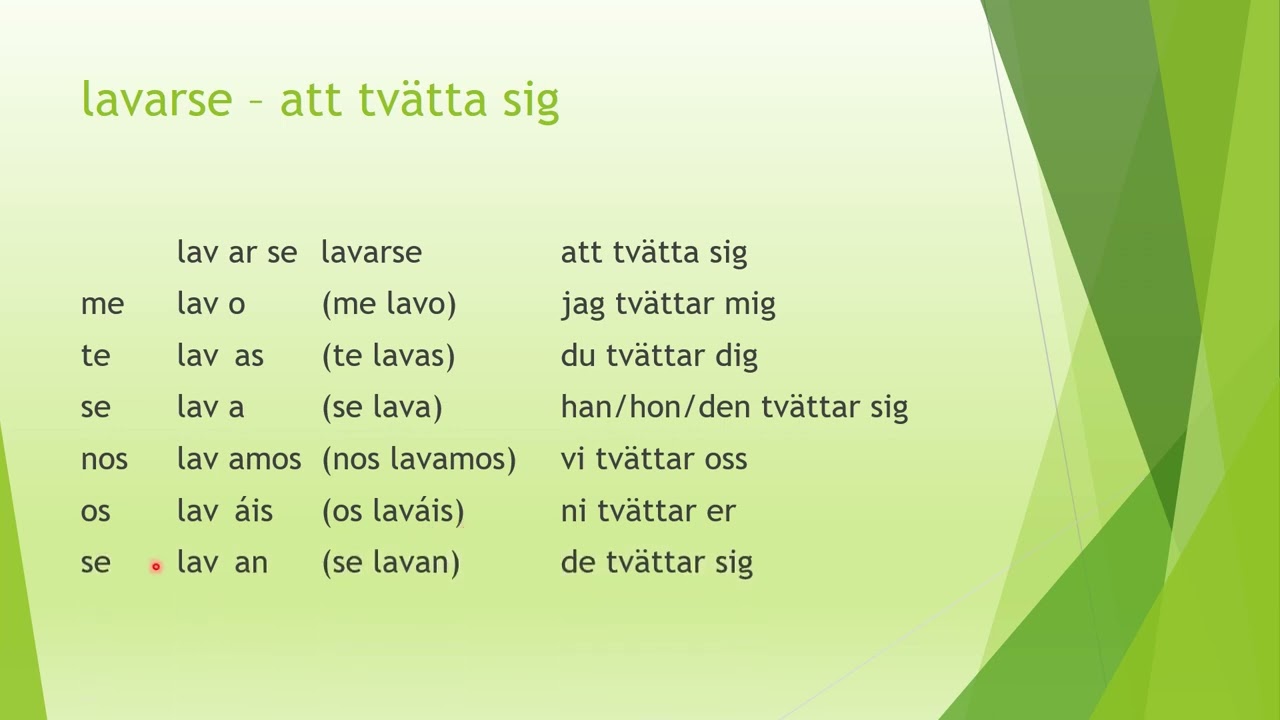 lavarse – att tvätta sig

|  |  |  |  |
|---|---|---|---|
|  | lav ar se | lavarse | att tvätta sig |
| me | lav o | (me lavo) | jag tvättar mig |
| te | lav as | (te lavas) | du tvättar dig |
| se | lav a | (se lava) | han/hon/den tvättar sig |
| nos | lav amos | (nos lavamos) | vi tvättar oss |
| os | lav áis | (os laváis) | ni tvättar er |
| se | lav an | (se lavan) | de tvättar sig |